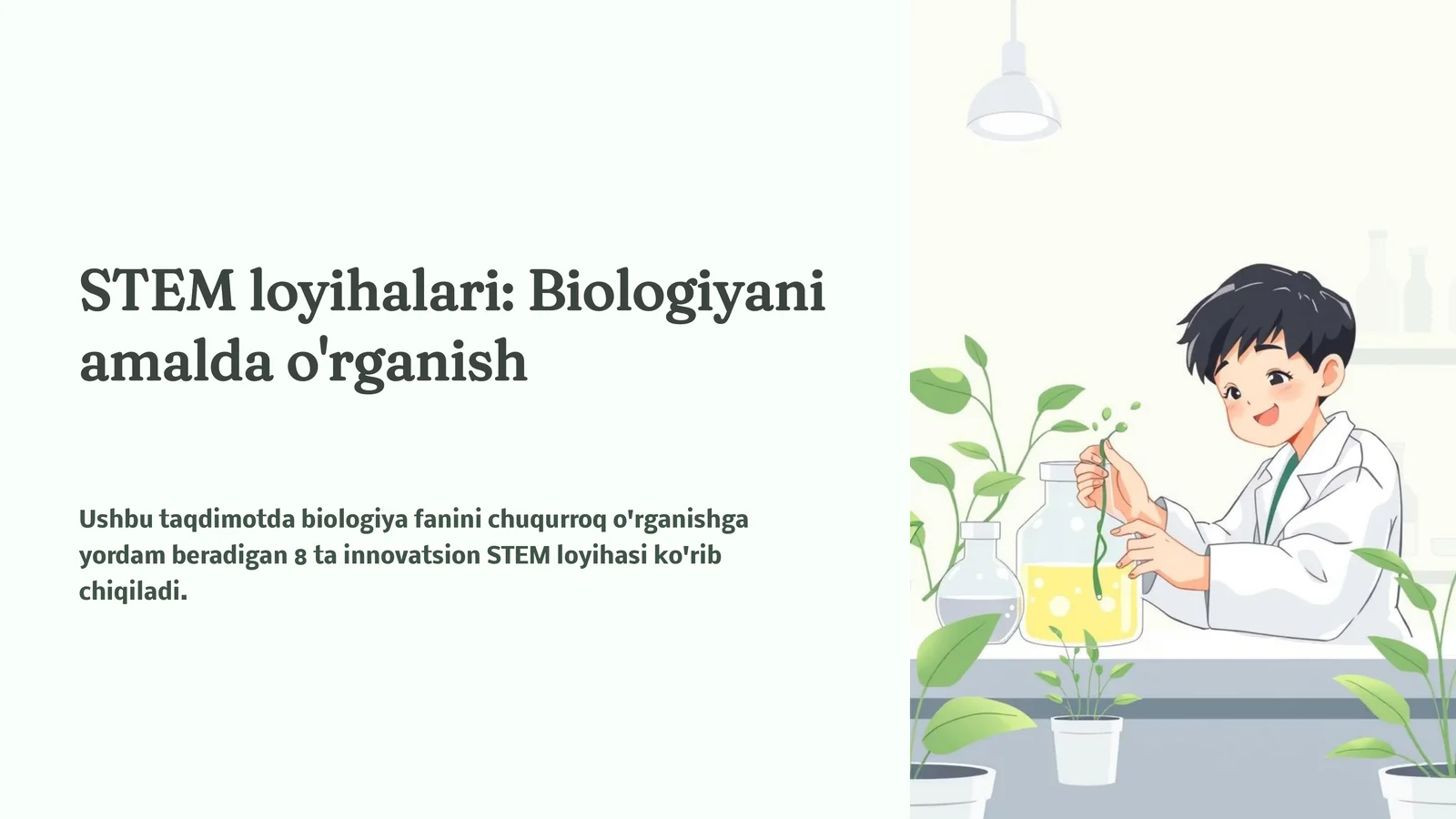 STEM loyihalari: Biologiyani amalda o'rganish

Ushbu taqdimotda biologiya fanini chuqurroq o'rganishga yordam beradigan 8 ta innovatsion STEM loyihasi ko'rib chiqiladi.